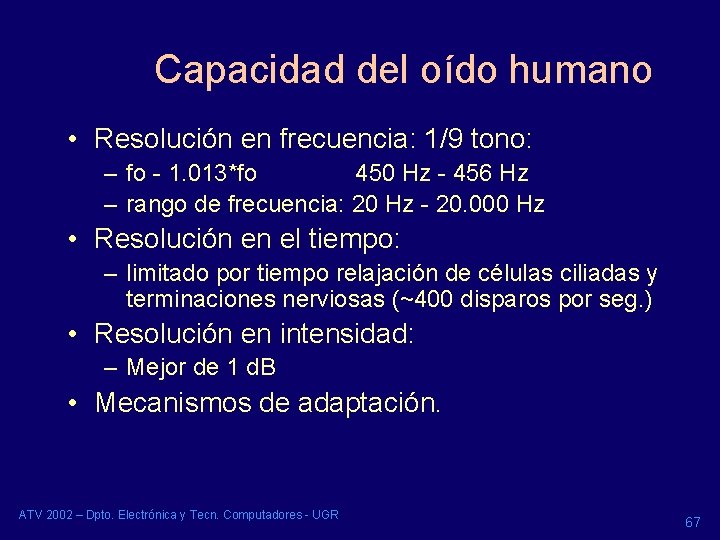 Capacidad del oído humano

• Resolución en frecuencia: 1/9 tono:
  – fo - 1.013*fo 450 Hz - 456 Hz
  – rango de frecuencia: 20 Hz - 20.000 Hz
• Resolución en el tiempo:
  – limitado por tiempo relajación de células ciliadas y terminaciones nerviosas (~400 disparos por seg.)
• Resolución en intensidad:
  – Mejor de 1 dB
• Mecanismos de adaptación.

ATV 2002 – Dpto. Electrónica y Tecn. Computadores - UGR

67